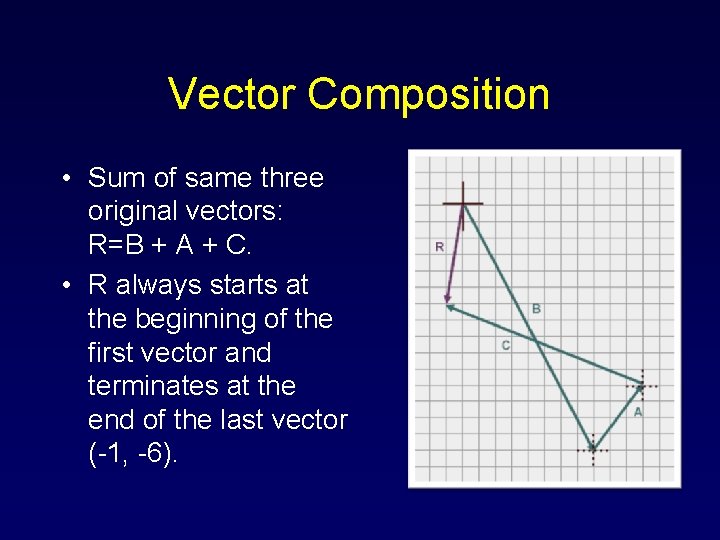 Vector Composition

• Sum of same three original vectors: R=B + A + C.

• R always starts at the beginning of the first vector and terminates at the end of the last vector (-1, -6).

R

B

C

A